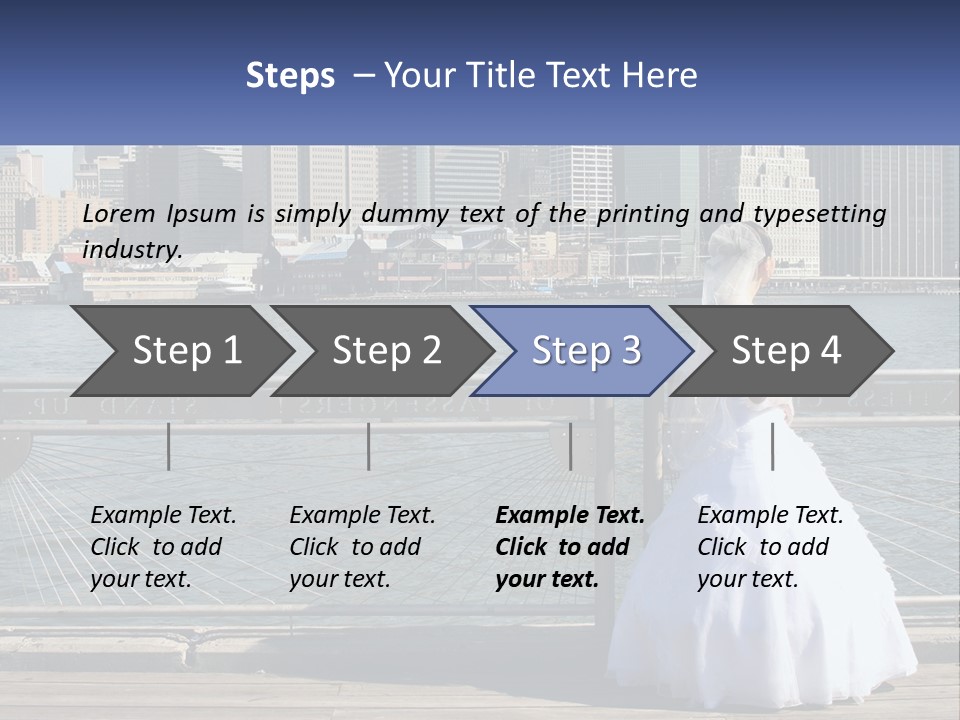 Steps – Your Title Text Here

Lorem Ipsum is simply dummy text of the printing and typesetting industry.

Step 1

Step 2

Step 3

Step 4

Example Text. Click to add your text.

Example Text. Click to add your text.

Example Text. Click to add your text.

Example Text. Click to add your text.